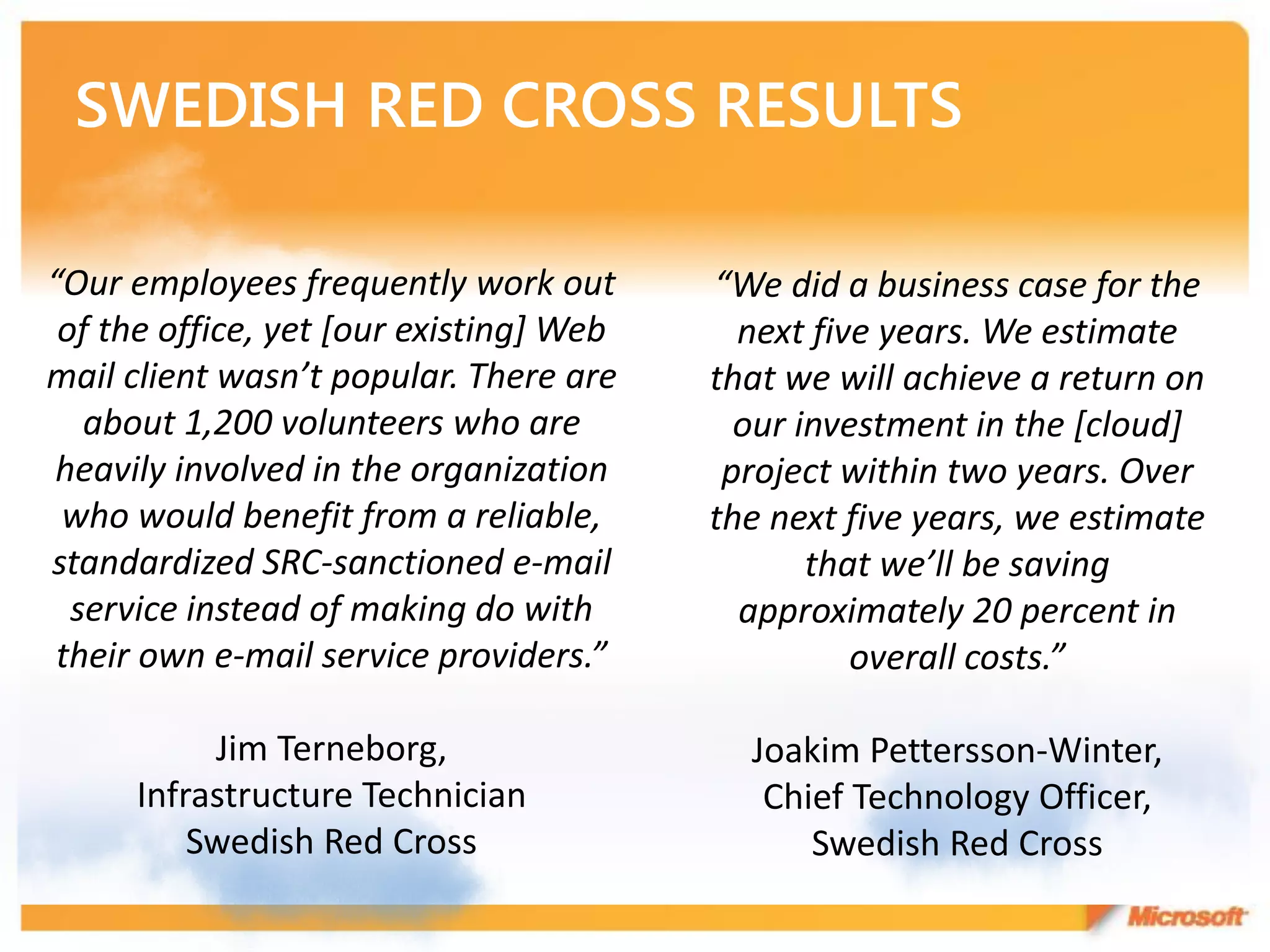 SWEDISH RED CROSS RESULTS

“Our employees frequently work out of the office, yet [our existing] Web mail client wasn’t popular. There are about 1,200 volunteers who are heavily involved in the organization who would benefit from a reliable, standardized SRC-sanctioned e-mail service instead of making do with their own e-mail service providers.”

Jim Terneborg,
Infrastructure Technician
Swedish Red Cross

“We did a business case for the next five years. We estimate that we will achieve a return on our investment in the [cloud] project within two years. Over the next five years, we estimate that we’ll be saving approximately 20 percent in overall costs.”

Joakim Pettersson-Winter,
Chief Technology Officer,
Swedish Red Cross

Microsoft